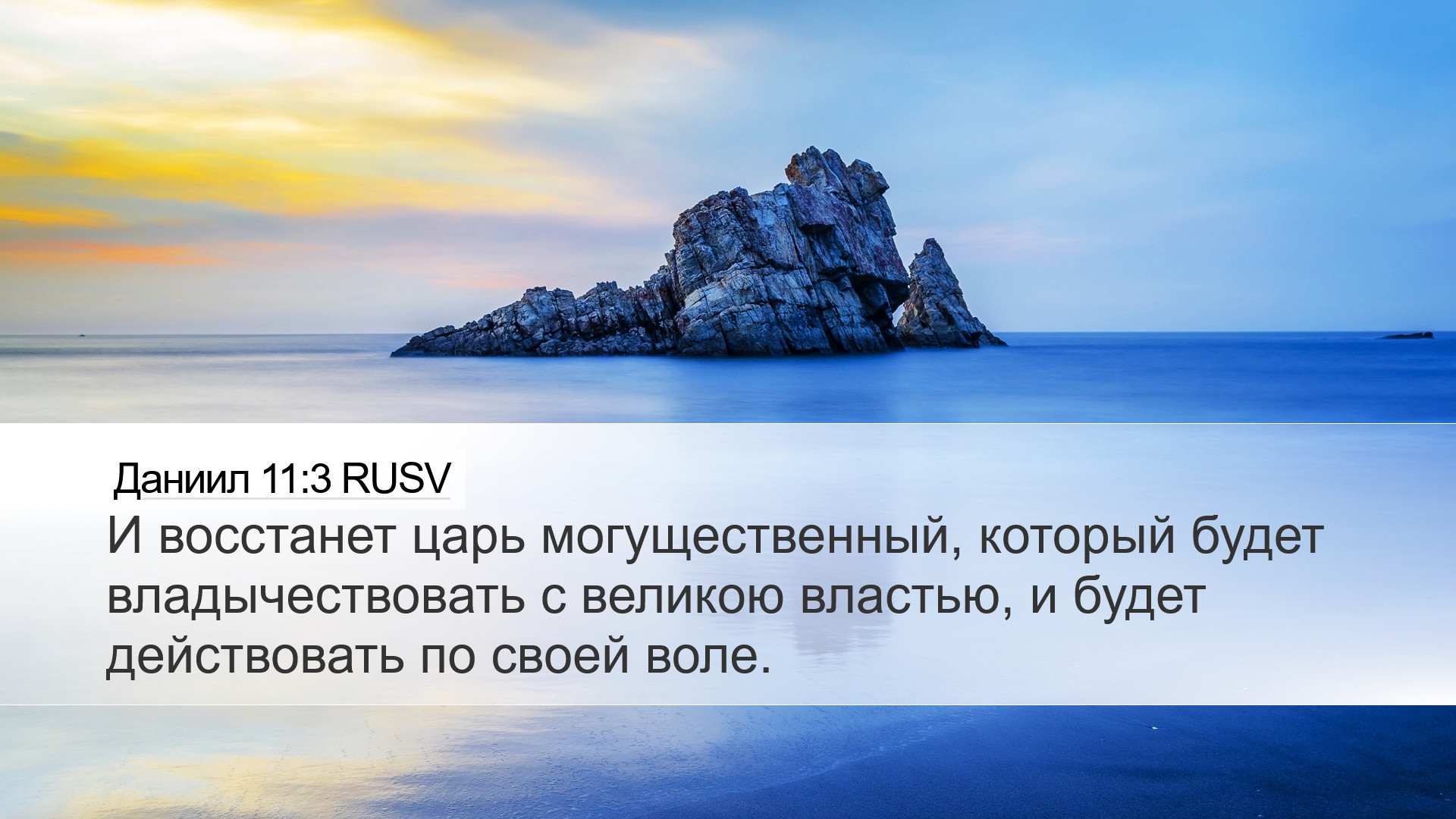 Даниил 11:3 RUSV

И восстанет царь могущественный, который будет владычествовать с великою властью, и будет действовать по своей воле.